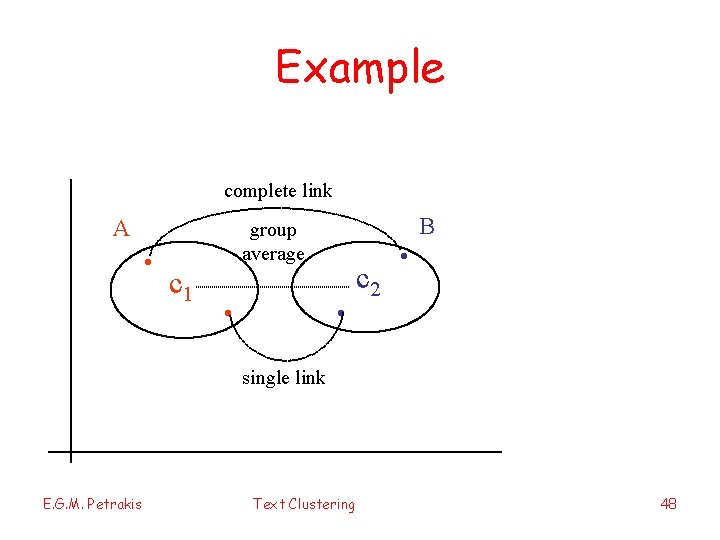 Example

complete link

A

group average

B

$c_1$

$c_2$

single link

E.G.M. Petrakis

Text Clustering

48